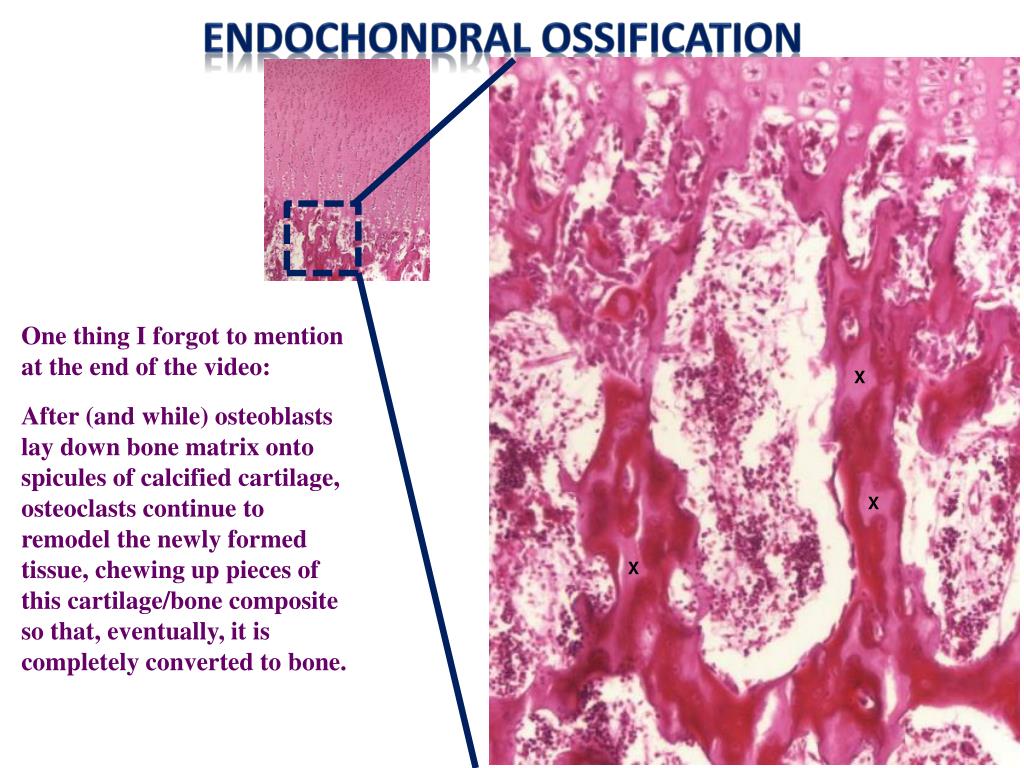 ENDOCHONDRAL OSSIFICATION

One thing I forgot to mention at the end of the video:

After (and while) osteoblasts lay down bone matrix onto spicules of calcified cartilage, osteoclasts continue to remodel the newly formed tissue, chewing up pieces of this cartilage/bone composite so that, eventually, it is completely converted to bone.

X

X

X